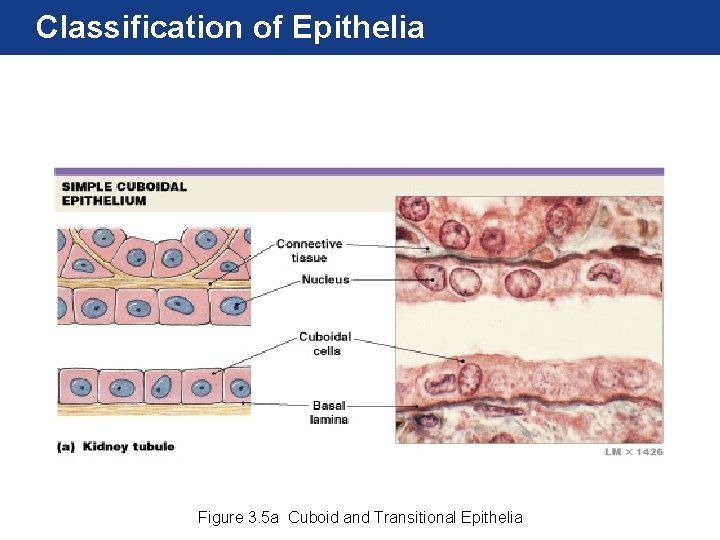 Classification of Epithelia

SIMPLE CUBOIDAL EPITHELIUM

Connective tissue

Nucleus

Cuboidal cells

Basal lamina

(a) Kidney tubule

LM × 1426

Figure 3.5a Cuboid and Transitional Epithelia